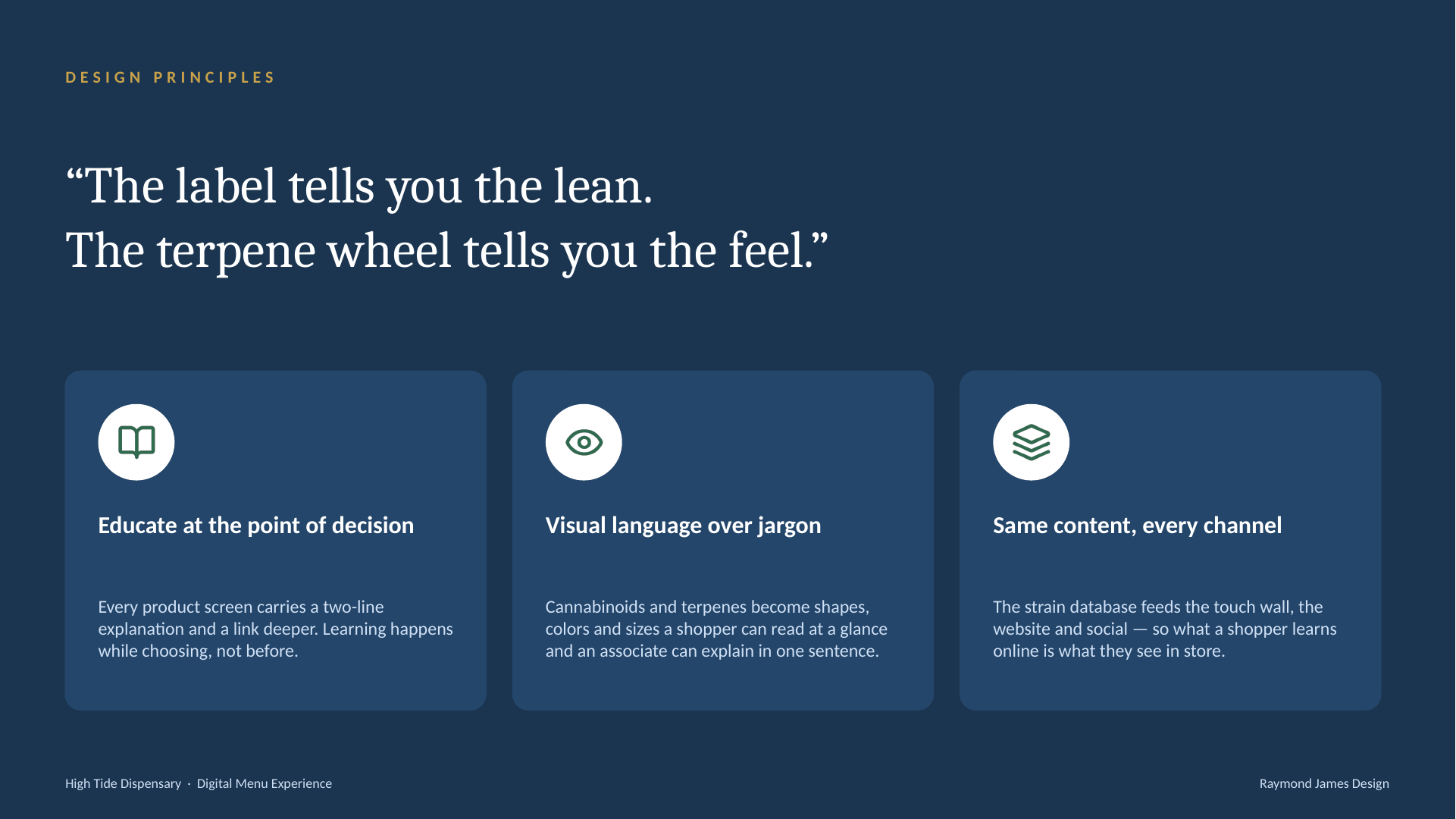 DESIGN PRINCIPLES

“The label tells you the lean.
The terpene wheel tells you the feel.”

Educate at the point of decision

Every product screen carries a two-line explanation and a link deeper. Learning happens while choosing, not before.

Visual language over jargon

Cannabinoids and terpenes become shapes, colors and sizes a shopper can read at a glance and an associate can explain in one sentence.

Same content, every channel

The strain database feeds the touch wall, the website and social — so what a shopper learns online is what they see in store.

High Tide Dispensary · Digital Menu Experience

Raymond James Design